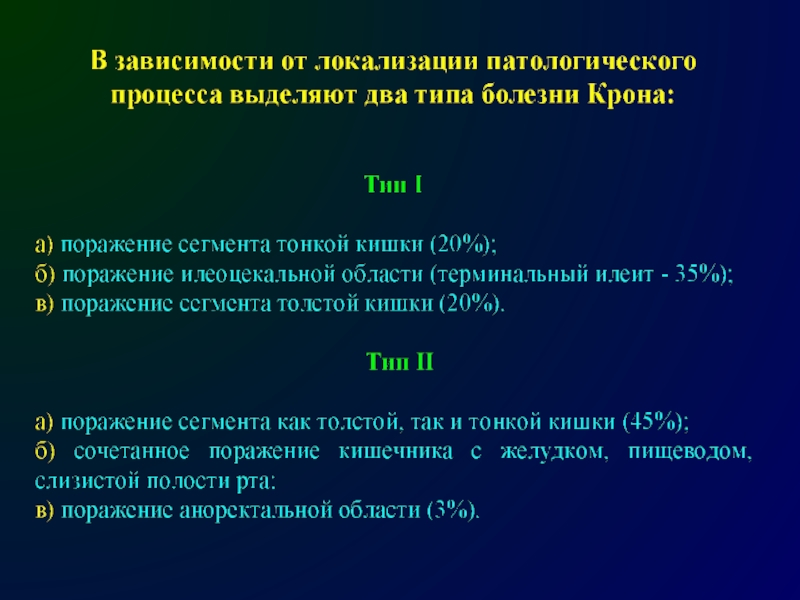 В зависимости от локализации патологического процесса выделяют два типа болезни Крона:

Тип I

а) поражение сегмента тонкой кишки (20%);
б) поражение илеоцекальной области (терминальный илеит - 35%);
в) поражение сегмента толстой кишки (20%).

Тип II

а) поражение сегмента как толстой, так и тонкой кишки (45%);
б) сочетанное поражение кишечника с желудком, пищеводом, слизистой полости рта:
в) поражение аноректальной области (3%).